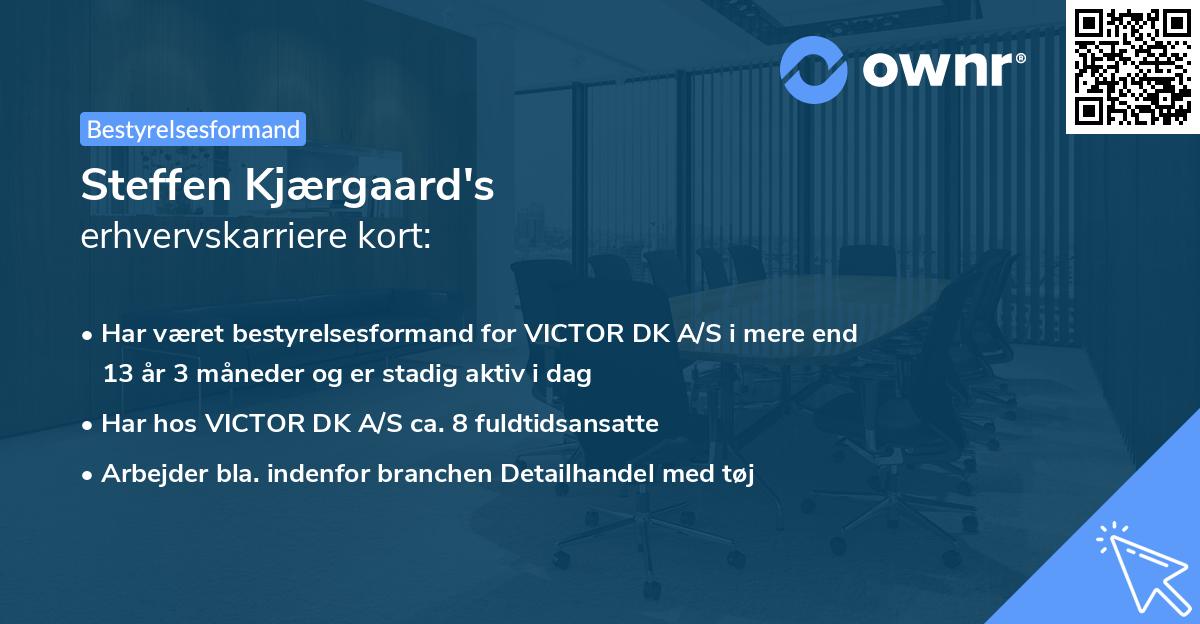 ownr®

Bestyrelsesformand

Steffen Kjærgaard's
erhvervskarriere kort:

• Har været bestyrelsesformand for VICTOR DK A/S i mere end 13 år 3 måneder og er stadig aktiv i dag

• Har hos VICTOR DK A/S ca. 8 fuldtidsansatte

• Arbejder bla. indenfor branchen Detailhandel med tøj